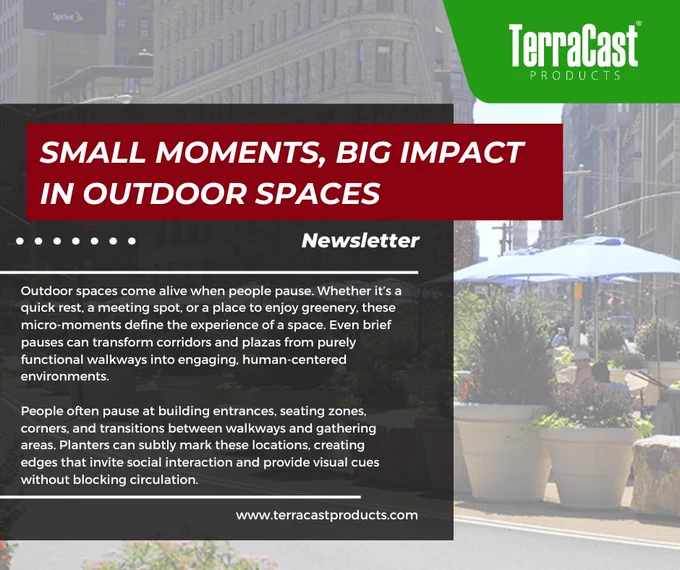 Sprint

TerraCast®
PRODUCTS

SMALL MOMENTS, BIG IMPACT IN OUTDOOR SPACES

Newsletter

Outdoor spaces come alive when people pause. Whether it's a quick rest, a meeting spot, or a place to enjoy greenery, these micro-moments define the experience of a space. Even brief pauses can transform corridors and plazas from purely functional walkways into engaging, human-centered environments.

People often pause at building entrances, seating zones, corners, and transitions between walkways and gathering areas. Planters can subtly mark these locations, creating edges that invite social interaction and provide visual cues without blocking circulation.

www.terracastproducts.com